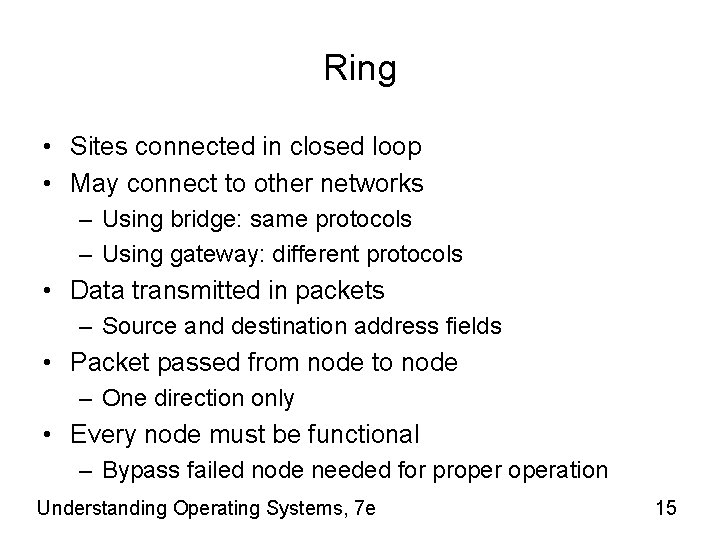 Ring

• Sites connected in closed loop
• May connect to other networks
– Using bridge: same protocols
– Using gateway: different protocols
• Data transmitted in packets
– Source and destination address fields
• Packet passed from node to node
– One direction only
• Every node must be functional
– Bypass failed node needed for proper operation

Understanding Operating Systems, 7e

15